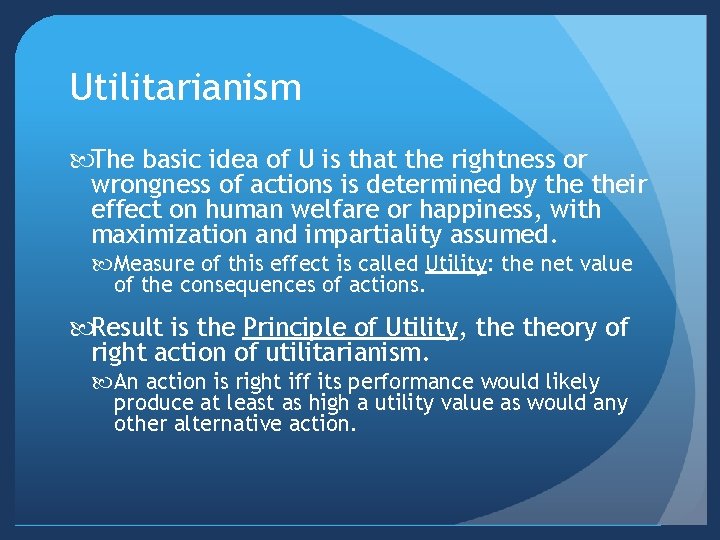 Utilitarianism

The basic idea of U is that the rightness or wrongness of actions is determined by the their effect on human welfare or happiness, with maximization and impartiality assumed.

Measure of this effect is called Utility: the net value of the consequences of actions.

Result is the Principle of Utility, the theory of right action of utilitarianism.

An action is right iff its performance would likely produce at least as high a utility value as would any other alternative action.